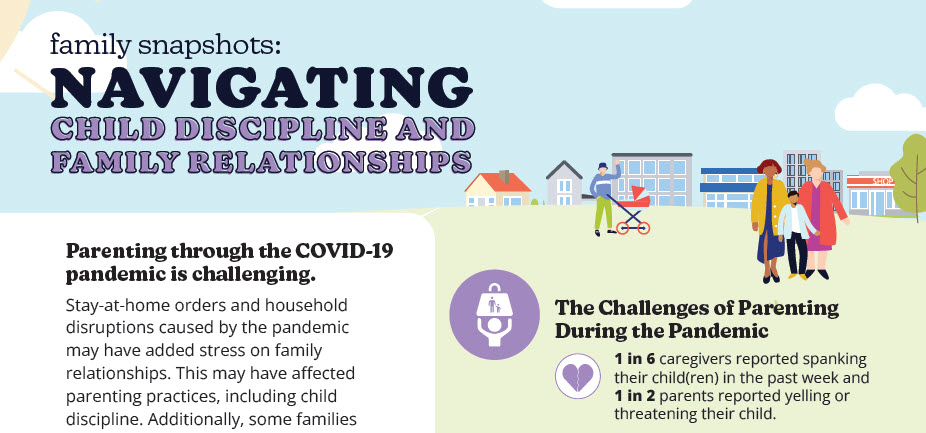 family snapshots:
NAVIGATING
CHILD DISCIPLINE AND FAMILY RELATIONSHIPS

SHOP

Parenting through the COVID-19 pandemic is challenging.

Stay-at-home orders and household disruptions caused by the pandemic may have added stress on family relationships. This may have affected parenting practices, including child discipline. Additionally, some families

The Challenges of Parenting During the Pandemic

1 in 6 caregivers reported spanking their child(ren) in the past week and 1 in 2 parents reported yelling or threatening their child.